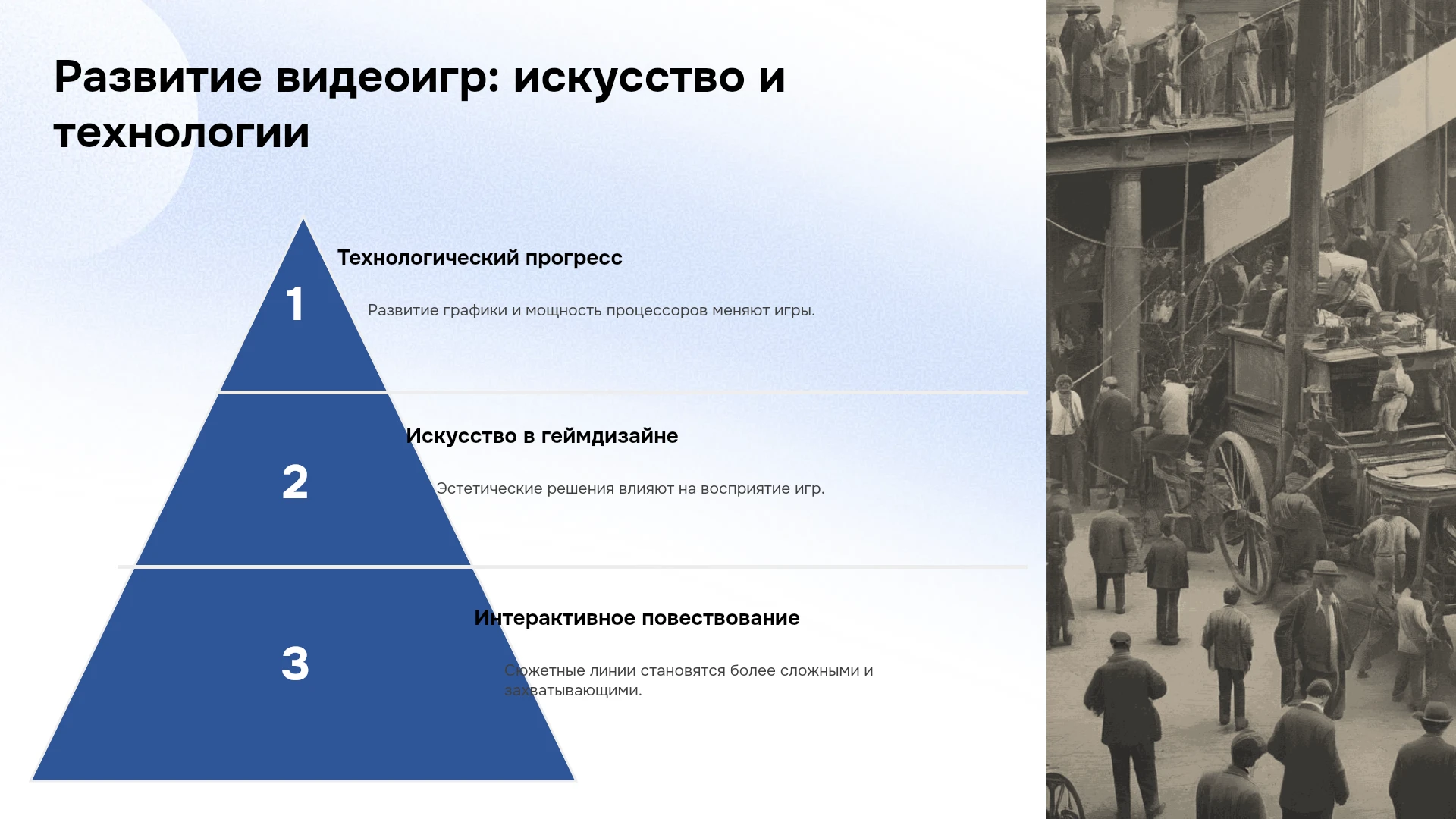 Развитие видеоигр: искусство и технологии

1

Технологический прогресс

Развитие графики и мощность процессоров меняют игры.

2

Искусство в геймдизайне

Эстетические решения влияют на восприятие игр.

3

Интерактивное повествование

Сюжетные линии становятся более сложными и захватывающими.